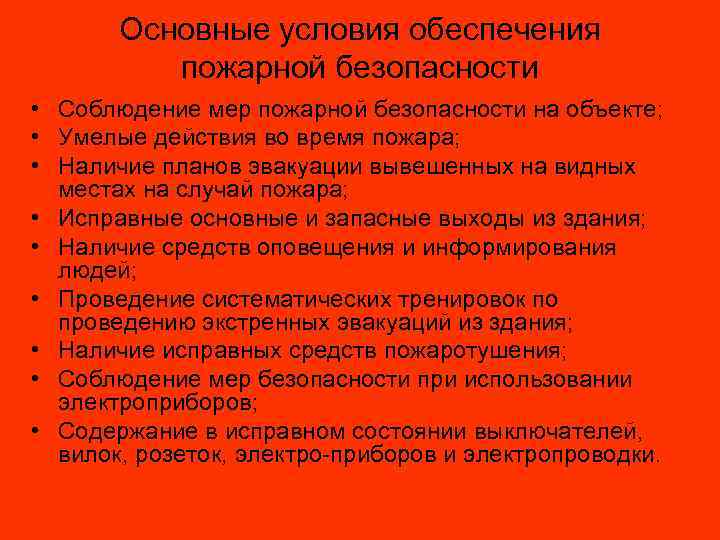 Основные условия обеспечения пожарной безопасности

• Соблюдение мер пожарной безопасности на объекте;
• Умелые действия во время пожара;
• Наличие планов эвакуации вывешенных на видных местах на случай пожара;
• Исправные основные и запасные выходы из здания;
• Наличие средств оповещения и информирования людей;
• Проведение систематических тренировок по проведению экстренных эвакуаций из здания;
• Наличие исправных средств пожаротушения;
• Соблюдение мер безопасности при использовании электроприборов;
• Содержание в исправном состоянии выключателей, вилок, розеток, электро-приборов и электропроводки.